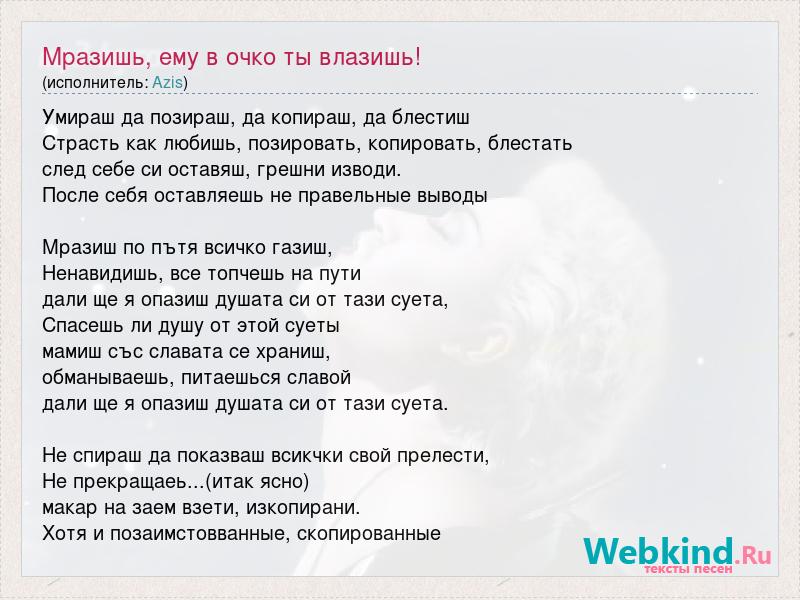 Мразишь, ему в очко ты влазишь!
(исполнитель: Azis)

Умираш да позираш, да копираш, да блестиш
Страсть как любишь, позировать, копировать, блестать
след себе си оставяш, грешни изводи.
После себя оставляешь не правельные выводы

Мразиш по пътя всичко газиш,
Ненавидишь, все топчешь на пути
дали ще я опазиш душата си от тази суета,
Спасешь ли душу от этой суеты
мамиш със славата се храниш,
обманываешь, питаешься славой
дали ще я опазиш душата си от тази суета.

Не спираш да показваш всикчки свой прелести,
Не прекращаеь...(итак ясно)
макар на заем взети, изкопирани.
Хотя и позаимстовванные, скопированные

Webkind.Ru
тексты песен